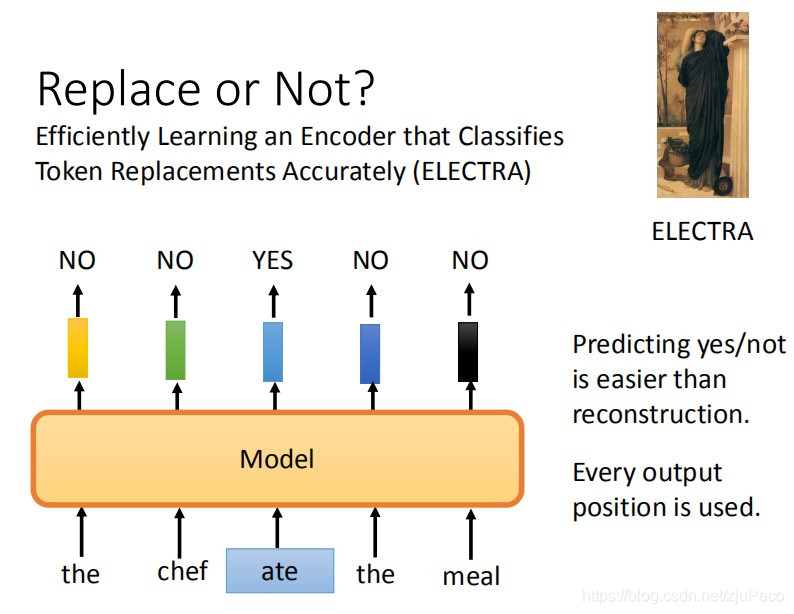 Replace or Not?
Efficiently Learning an Encoder that Classifies Token Replacements Accurately (ELECTRA)

ELECTRA

NO NO YES NO NO

Model

the chef ate the meal

Predicting yes/not is easier than reconstruction.

Every output position is used.

https://blog.csdn.net/zjuPeco